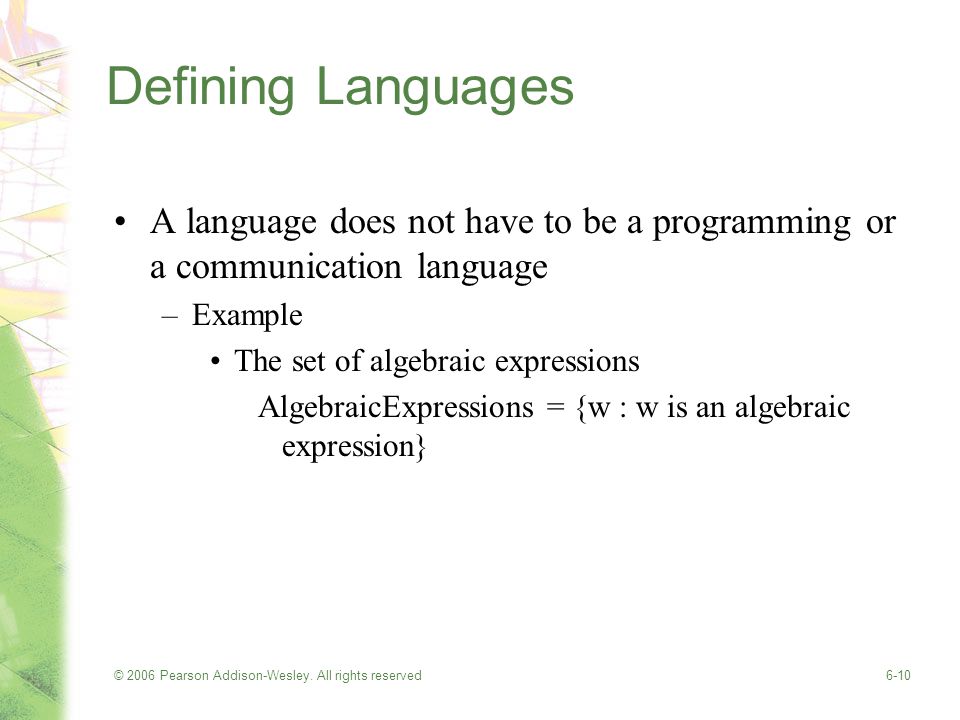 Defining Languages

• A language does not have to be a programming or a communication language

– Example

• The set of algebraic expressions

AlgebraicExpressions = {w : w is an algebraic expression}

© 2006 Pearson Addison-Wesley. All rights reserved

6-10